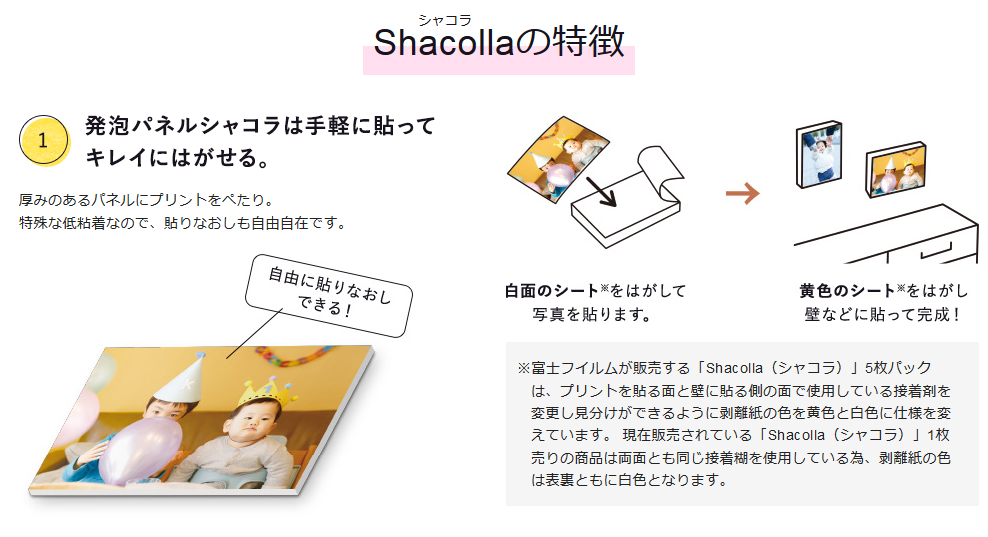 シャコラ
Shacollaの特徴

1 発泡パネルシャコラは手軽に貼ってキレイにはがせる。

厚みのあるパネルにプリントをぺたり。
特殊な低粘着なので、貼りなおしも自由自在です。

自由に貼りなおしできる！

白面のシート※をはがして写真を貼ります。

黄色のシート※をはがし壁などに貼って完成！

※富士フイルムが販売する「Shacolla（シャコラ）」5枚パックは、プリントを貼る面と壁に貼る側の面で使用している接着剤を変更し見分けができるように剥離紙の色を黄色と白色に仕様を変えています。 現在販売されている「Shacolla（シャコラ）」1枚売りの商品は両面とも同じ接着糊を使用している為、剥離紙の色は表裏ともに白色となります。